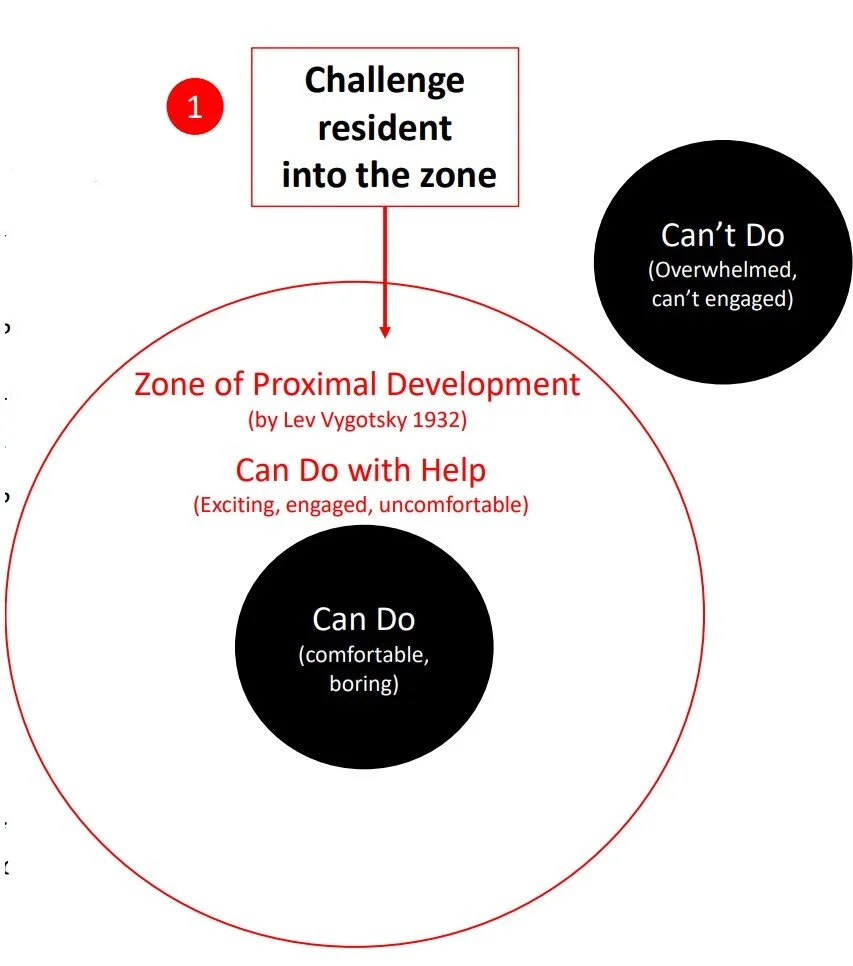 1

Challenge resident into the zone

Can't Do
(Overwhelmed, can't engaged)

Zone of Proximal Development
(by Lev Vygotsky 1932)

Can Do with Help
(Exciting, engaged, uncomfortable)

Can Do
(comfortable, boring)